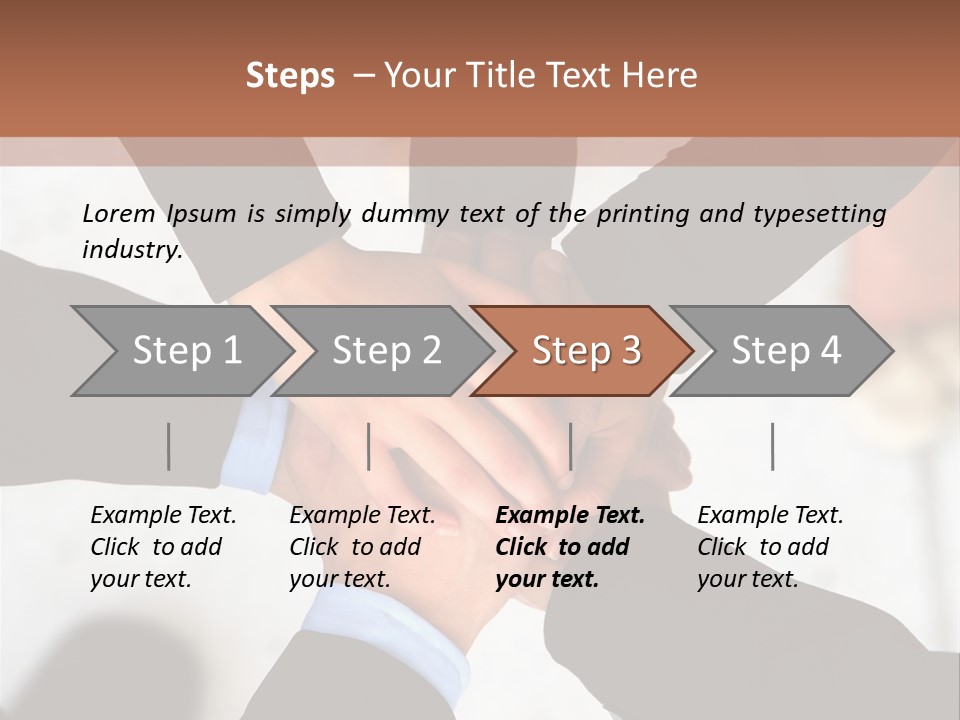 Steps – Your Title Text Here

Lorem Ipsum is simply dummy text of the printing and typesetting industry.

Step 1

Step 2

Step 3

Step 4

Example Text. Click to add your text.

Example Text. Click to add your text.

Example Text. Click to add your text.

Example Text. Click to add your text.